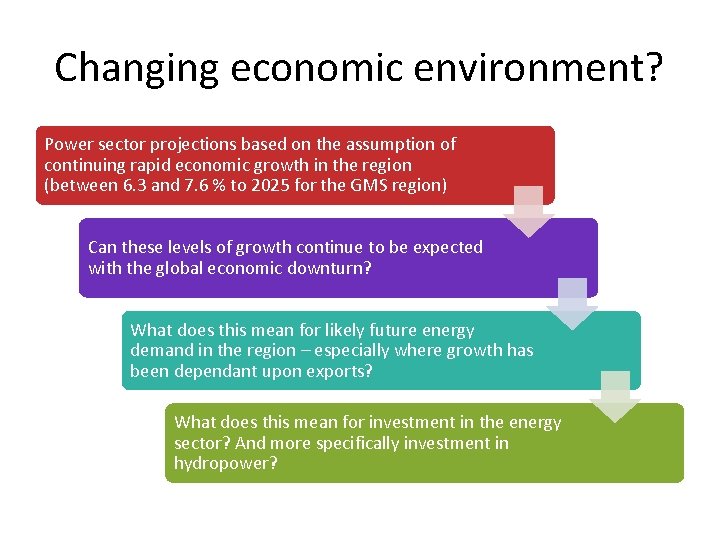 Changing economic environment?

Power sector projections based on the assumption of continuing rapid economic growth in the region (between 6.3 and 7.6 % to 2025 for the GMS region)

Can these levels of growth continue to be expected with the global economic downturn?

What does this mean for likely future energy demand in the region – especially where growth has been dependant upon exports?

What does this mean for investment in the energy sector? And more specifically investment in hydropower?